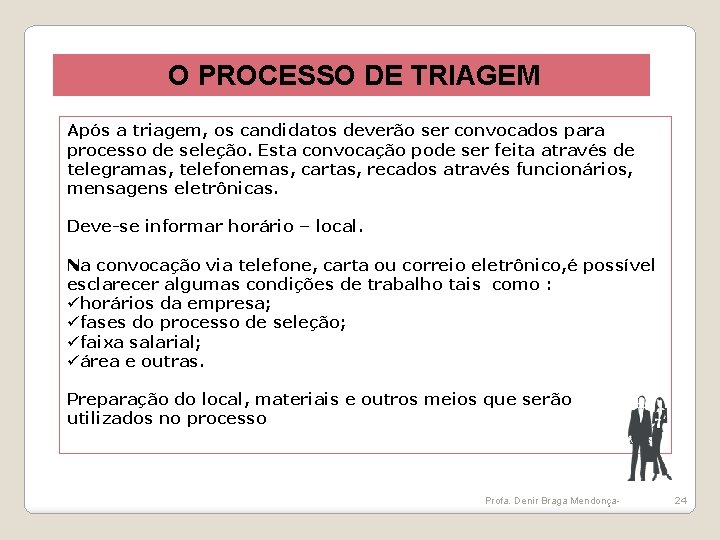 O PROCESSO DE TRIAGEM

Após a triagem, os candidatos deverão ser convocados para processo de seleção. Esta convocação pode ser feita através de telegramas, telefonemas, cartas, recados através funcionários, mensagens eletrônicas.

Deve-se informar horário – local.

Na convocação via telefone, carta ou correio eletrônico,é possível esclarecer algumas condições de trabalho tais como :
✓horários da empresa;
✓fases do processo de seleção;
✓faixa salarial;
✓área e outras.

Preparação do local, materiais e outros meios que serão utilizados no processo

Profa. Denir Braga Mendonça-

24